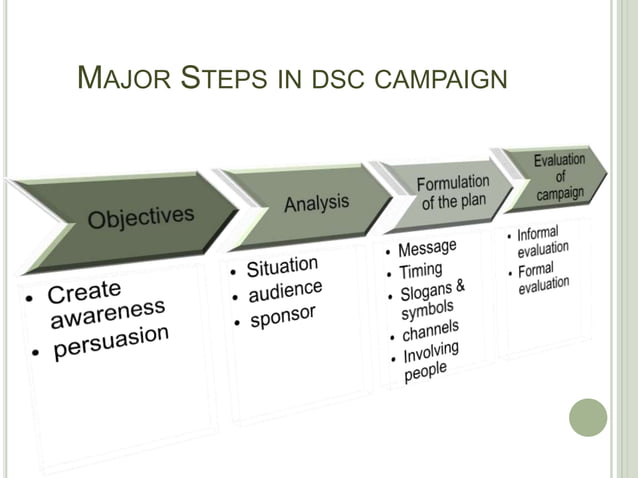 MAJOR STEPS IN DSC CAMPAIGN

Objectives

- Create awareness
- persuasion

Analysis

- Situation
- audience
- sponsor

Formulation of the plan

- Message
- Timing
- Slogans & symbols
- channels
- Involving people

Evaluation of campaign

- Informal evaluation
- Formal evaluation